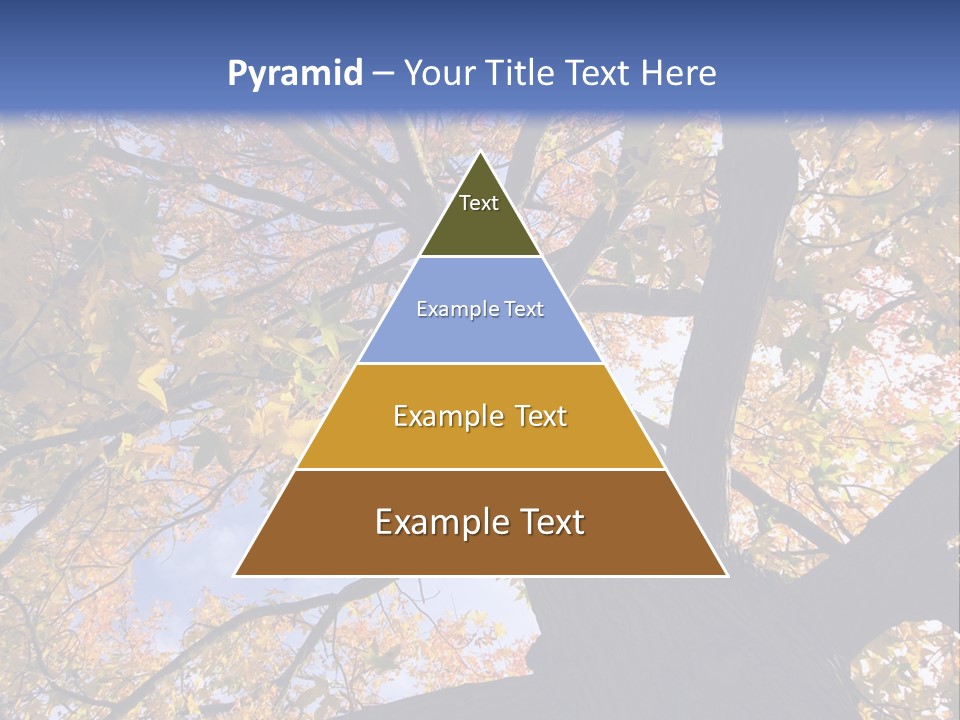 Pyramid – Your Title Text Here

Text

Example Text

Example Text

Example Text